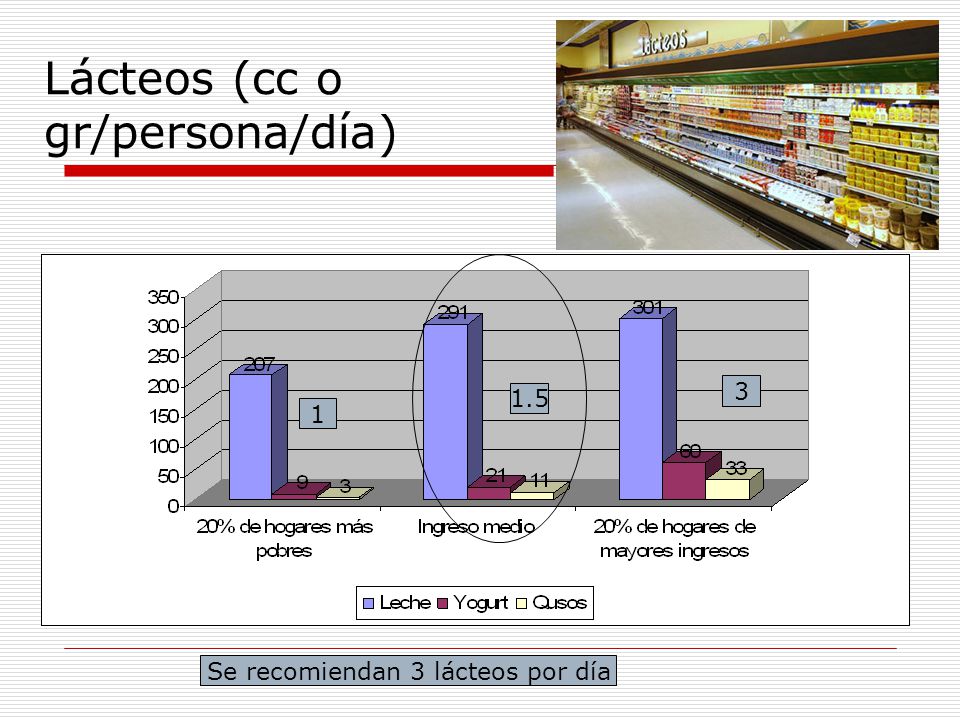 Lácteos (cc o gr/persona/día)

Lácteos

350
300
250
200
150
100
50
0

207
9
3
1

291
21
11
1.5

301
60
33
3

20% de hogares más pobres
Ingreso medio
20% de hogares de mayores ingresos

Leche
Yogurt
Qusos

Se recomiendan 3 lácteos por día